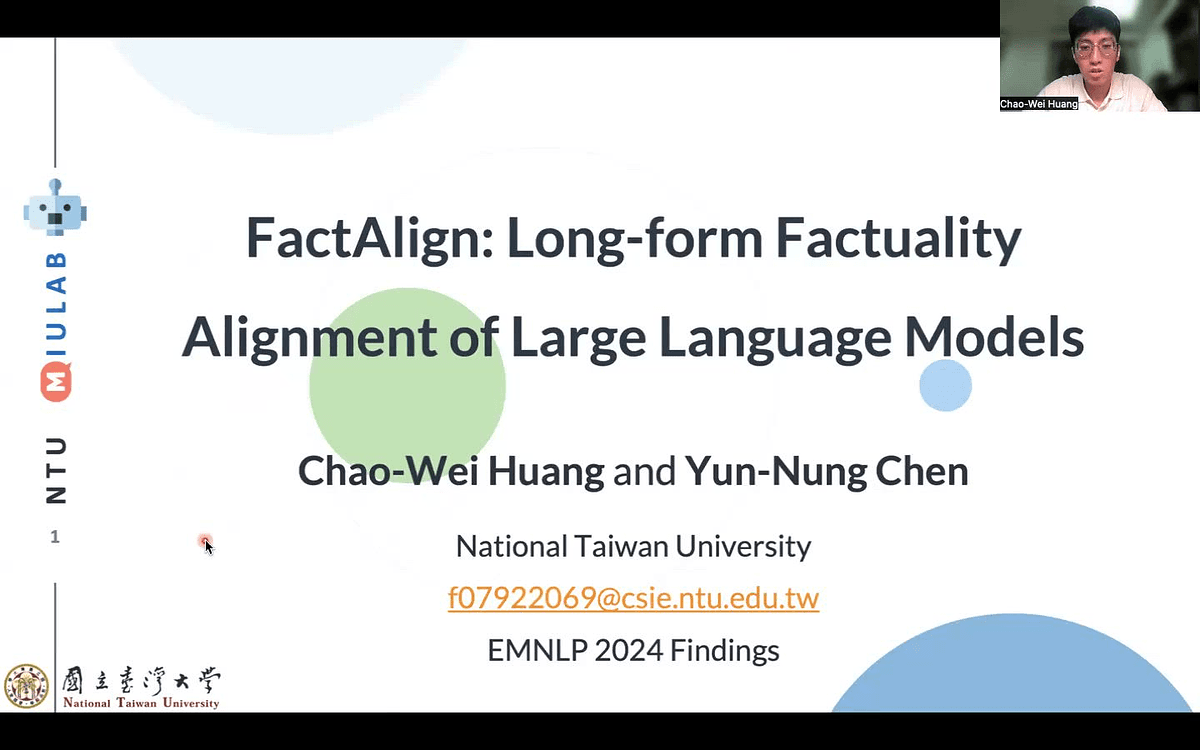 Chao-Wei Huang

NTU MIULAB

1

FactAlign: Long-form Factuality Alignment of Large Language Models

Chao-Wei Huang and Yun-Nung Chen

National Taiwan University

f07922069@csie.ntu.edu.tw

EMNLP 2024 Findings

國立臺灣大學
National Taiwan University